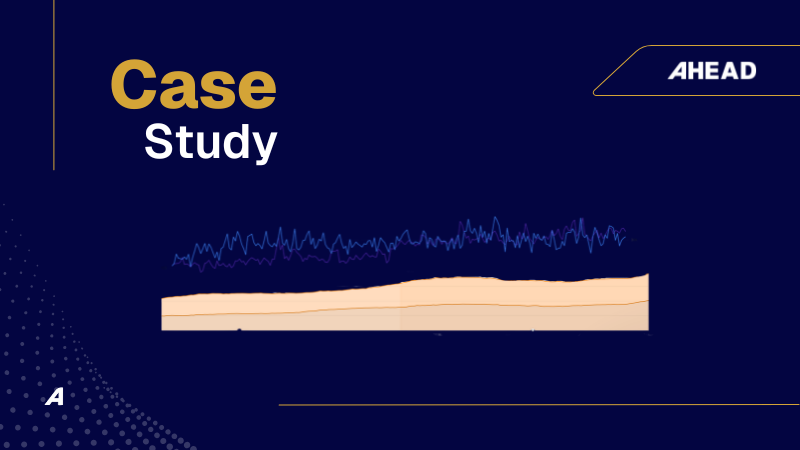 Case
Study

AHEAD

A